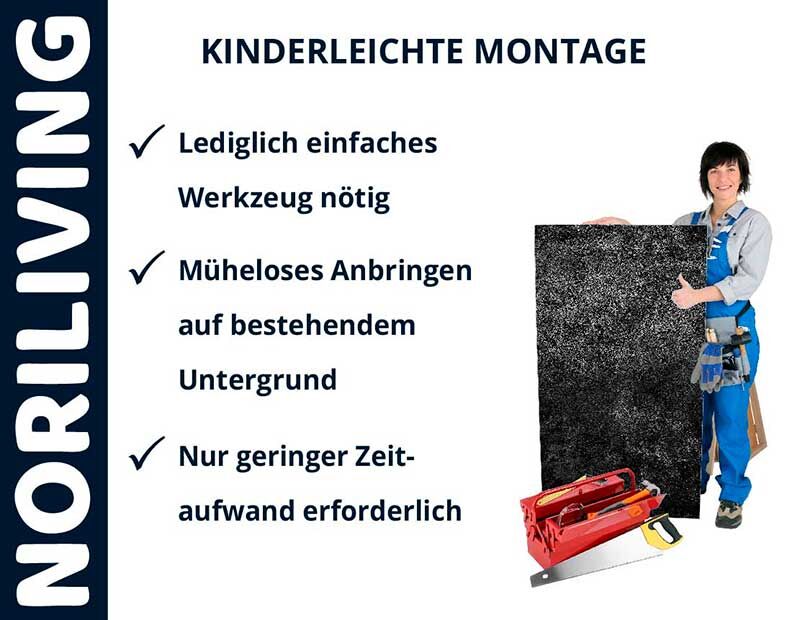 NORILIVING

KINDERLEICHTE MONTAGE

✓ Lediglich einfaches Werkzeug nötig

✓ Müheloses Anbringen auf bestehendem Untergrund

✓ Nur geringer Zeitaufwand erforderlich